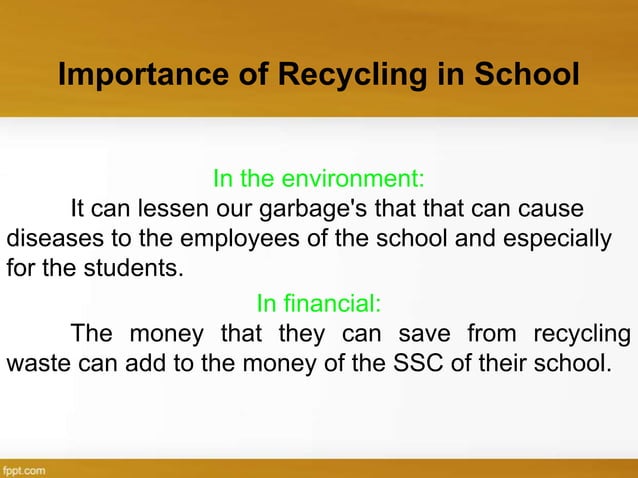 Importance of Recycling in School

In the environment:

It can lessen our garbage's that that can cause diseases to the employees of the school and especially for the students.

In financial:

The money that they can save from recycling waste can add to the money of the SSC of their school.

fppt.com